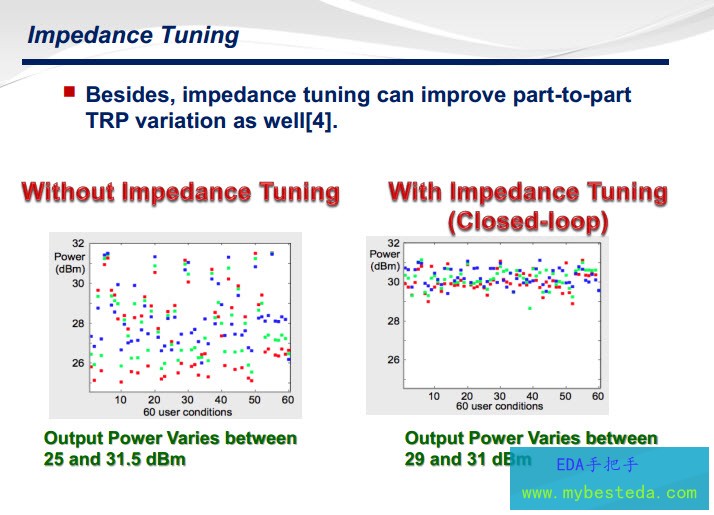 Impedance Tuning

Besides, impedance tuning can improve part-to-part TRP variation as well[4].

Without Impedance Tuning

32
Power
(dBm)
30
28
26
10 20 30 40 50 60
60 user conditions

Output Power Varies between 25 and 31.5 dBm

With Impedance Tuning (Closed-loop)

32
Power
(dBm)
30
28
26
10 20 30 40 50 60
60 user conditions

Output Power Varies between 29 and 31 dBm

EDA手把手
www.mybesteda.com